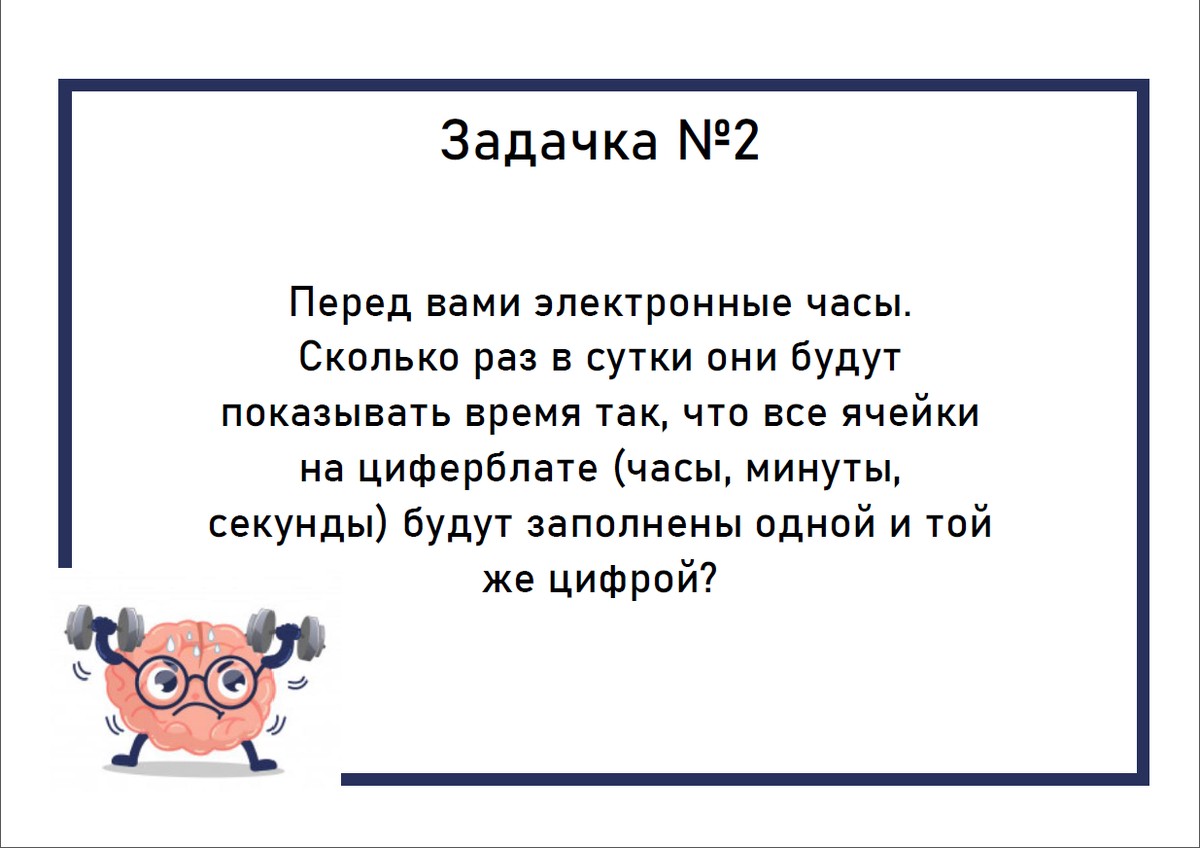 Задачка №2

Перед вами электронные часы. Сколько раз в сутки они будут показывать время так, что все ячейки на циферблате (часы, минуты, секунды) будут заполнены одной и той же цифрой?